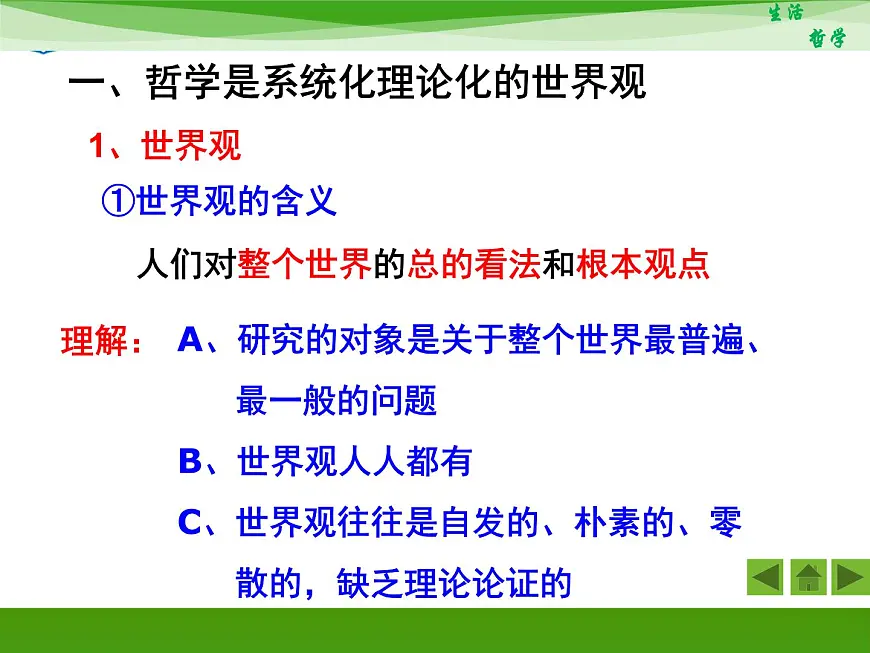 生活
哲学

一、哲学是系统化理论化的世界观

1、世界观

①世界观的含义

人们对整个世界的总的看法和根本观点

理解： A、研究的对象是关于整个世界最普遍、最一般的问题

B、世界观人人都有

C、世界观往往是自发的、朴素的、零散的，缺乏理论论证的